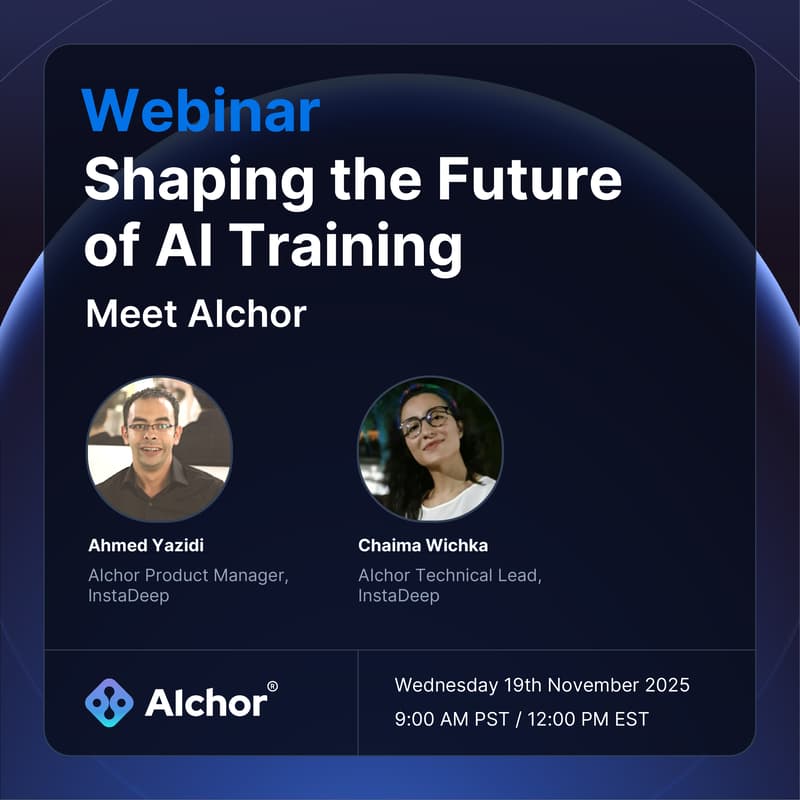 Webinar
Shaping the Future of AI Training
Meet AIchor

Ahmed Yazidi
AIchor Product Manager, InstaDeep

Chaima Wichka
AIchor Technical Lead, InstaDeep

AIchor®

Wednesday 19th November 2025
9:00 AM PST / 12:00 PM EST